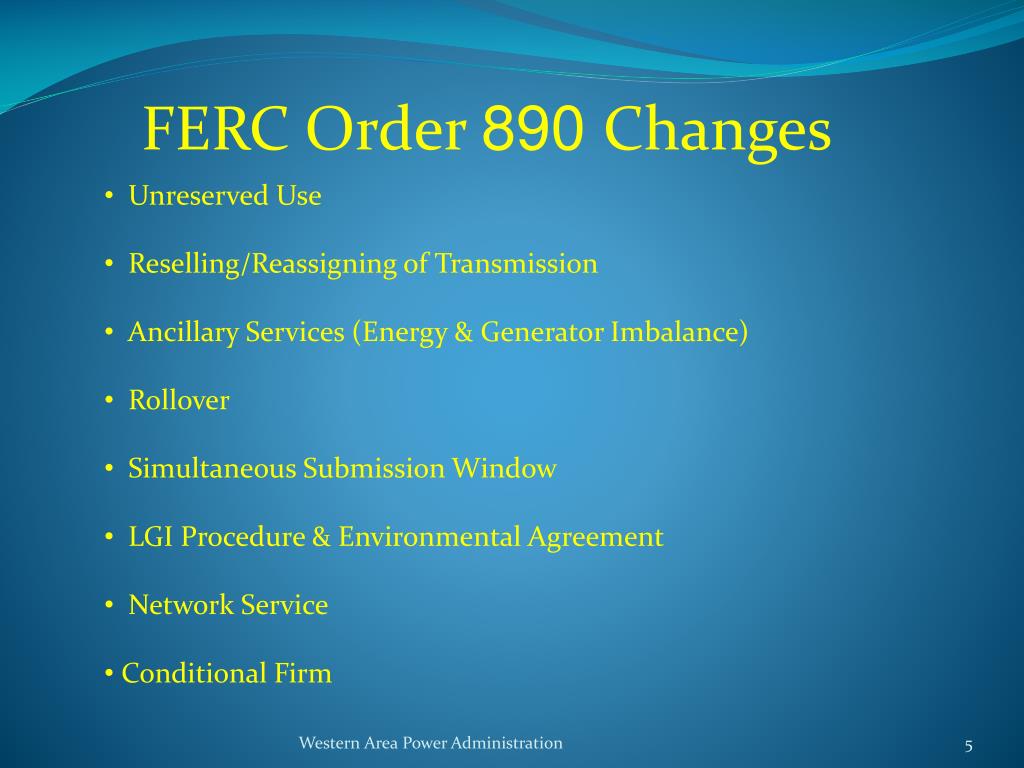 FERC Order 890 Changes

• Unreserved Use

• Reselling/Reassigning of Transmission

• Ancillary Services (Energy & Generator Imbalance)

• Rollover

• Simultaneous Submission Window

• LGI Procedure & Environmental Agreement

• Network Service

• Conditional Firm

Western Area Power Administration

5